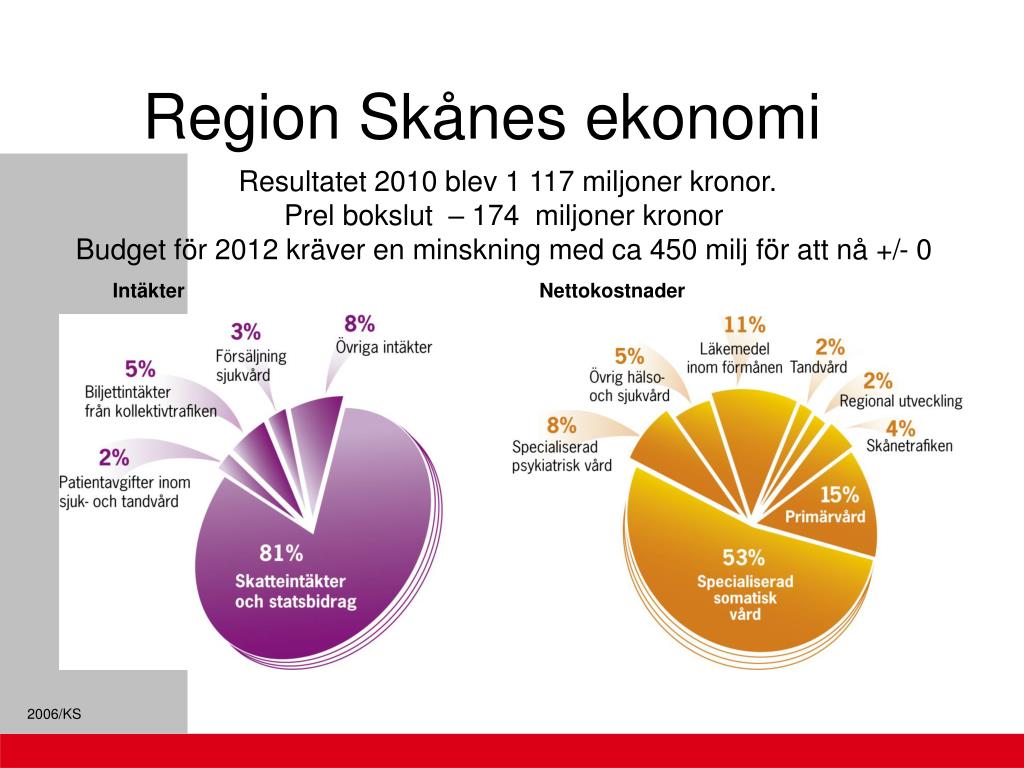 Region Skånes ekonomi

Resultatet 2010 blev 1 117 miljoner kronor.
Prel bokslut – 174 miljoner kronor
Budget för 2012 kräver en minskning med ca 450 milj för att nå +/- 0

Intäkter

3%
Försäljning sjukvård

8%
Övriga intäkter

5%
Biljettintäkter från kollektivtrafiken

2%
Patientavgifter inom sjuk- och tandvård

81%
Skatteintäkter och statsbidrag

Nettokostnader

11%
Läkemedel inom förmånen

2%
Tandvård

5%
Övrig hälso- och sjukvård

2%
Regional utveckling

8%
Specialiserad psykiatrisk vård

4%
Skånetrafiken

15%
Primärvård

53%
Specialiserad somatisk vård

2006/KS